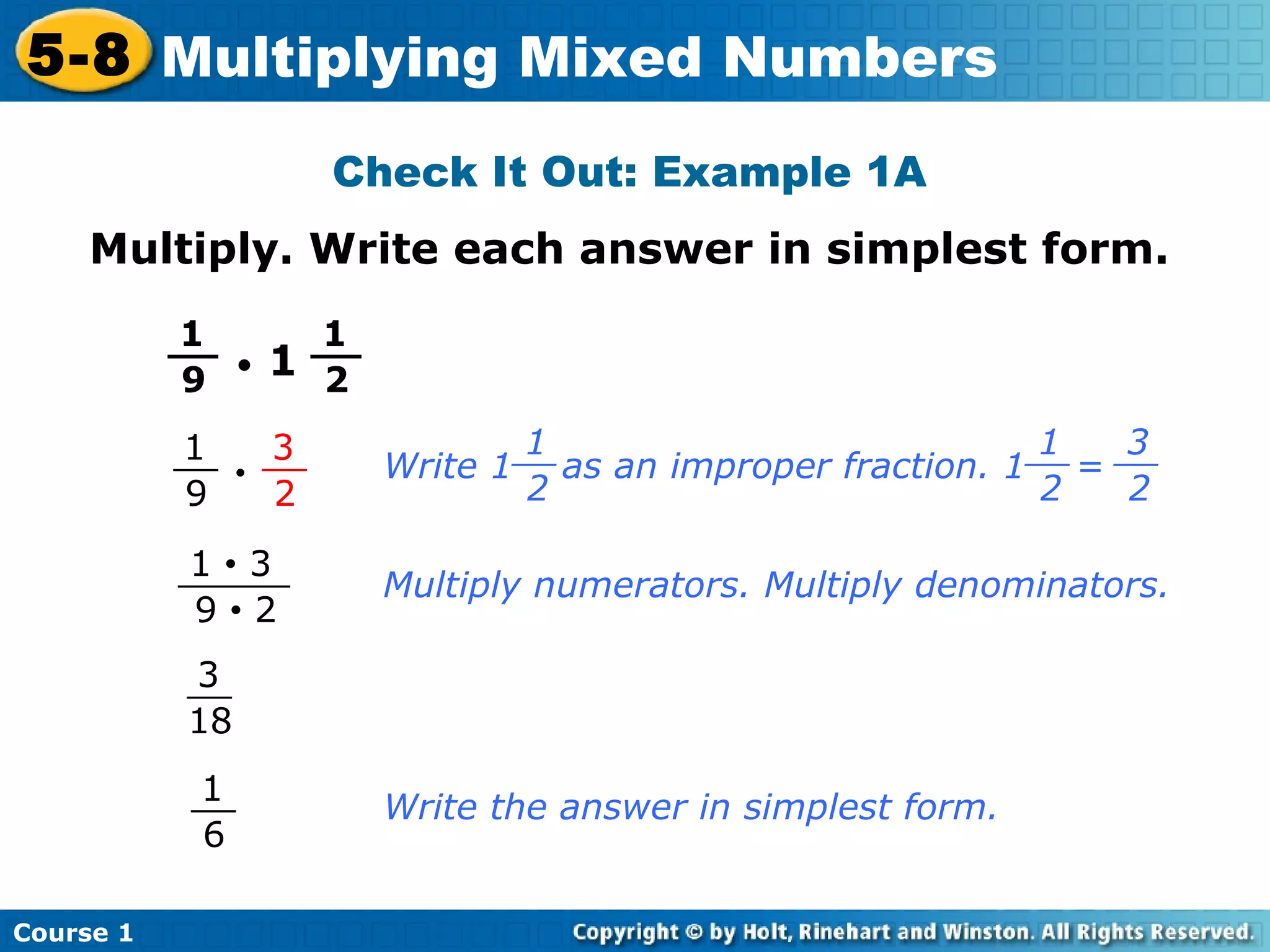 5-8 Multiplying Mixed Numbers

Check It Out: Example 1A

Multiply. Write each answer in simplest form.

$\frac{1}{9} \cdot 1\frac{1}{2}$

$\frac{1}{9} \cdot \frac{3}{2}$ Write $1\frac{1}{2}$ as an improper fraction. $1\frac{1}{2} = \frac{3}{2}$

$\frac{1 \cdot 3}{9 \cdot 2}$ Multiply numerators. Multiply denominators.

$\frac{3}{18}$

$\frac{1}{6}$ Write the answer in simplest form.

Course 1

Copyright © by Holt, Rinehart and Winston. All Rights Reserved.